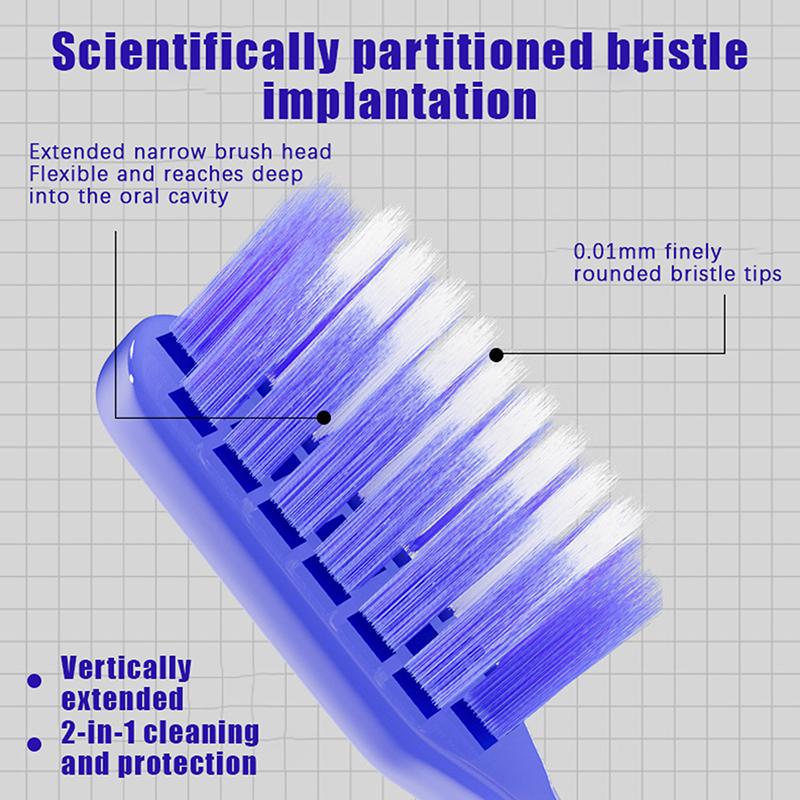 Scientifically partitioned bristle implantation

Extended narrow brush head
Flexible and reaches deep into the oral cavity

0.01mm finely rounded bristle tips

• Vertically extended
• 2-in-1 cleaning and protection